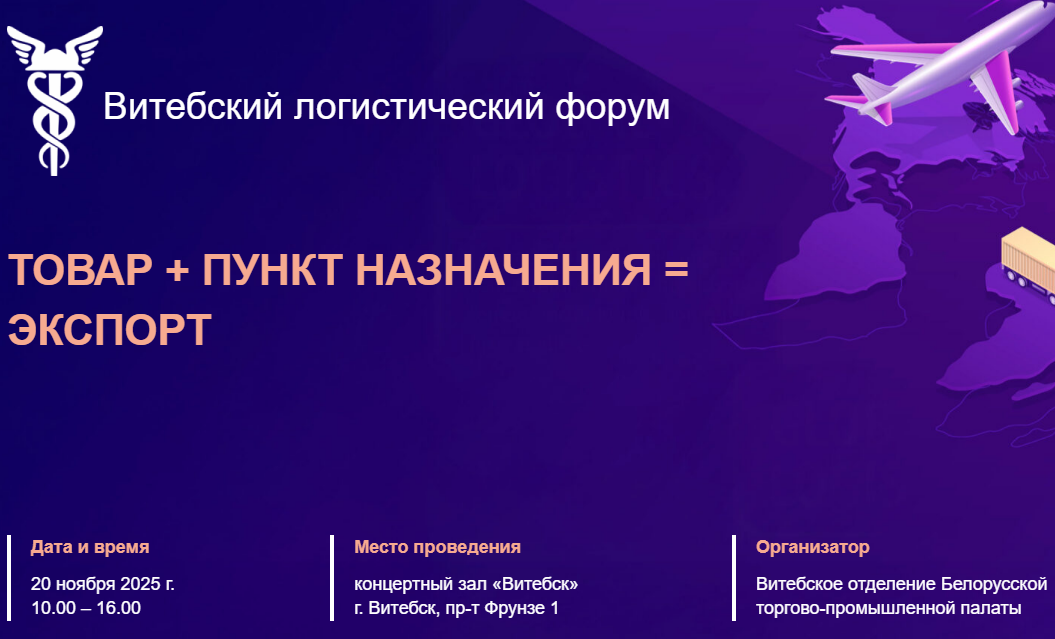 Витебский логистический форум

ТОВАР + ПУНКТ НАЗНАЧЕНИЯ = ЭКСПОРТ

Дата и время
20 ноября 2025 г.
10.00 – 16.00

Место проведения
концертный зал «Витебск»
г. Витебск, пр-т Фрунзе 1

Организатор
Витебское отделение Белорусской торгово-промышленной палаты